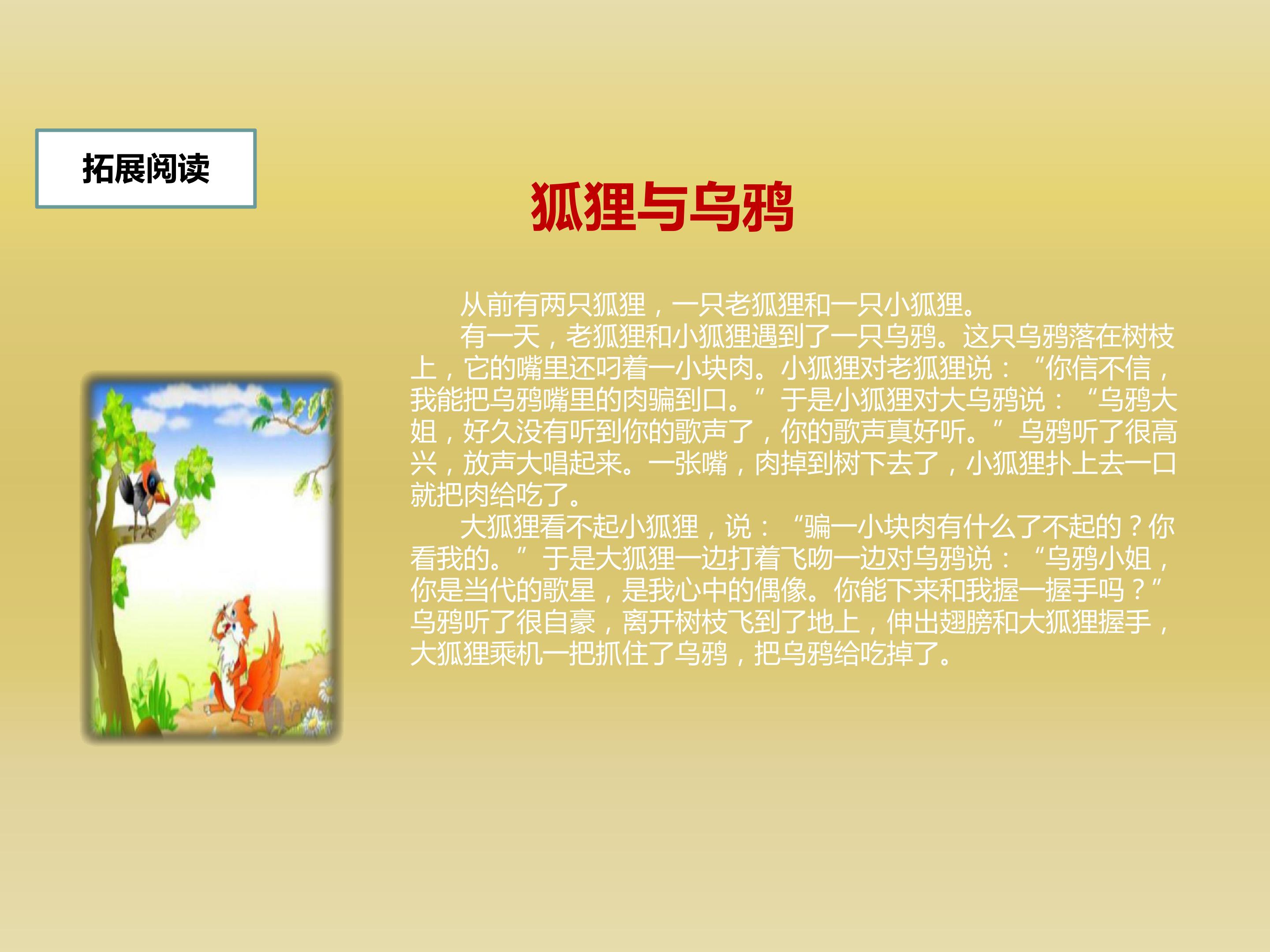 拓展阅读

狐狸与乌鸦

从前有两只狐狸，一只老狐狸和一只小狐狸。

有一天，老狐狸和小狐狸遇到了一只乌鸦。这只乌鸦落在树枝上，它的嘴里还叼着一小块肉。小狐狸对老狐狸说：“你信不信，我能把乌鸦嘴里的肉骗到口。”于是小狐狸对大乌鸦说：“乌鸦大姐，好久没有听到你的歌声了，你的歌声真好听。”乌鸦听了很高兴，放声大唱起来。一张嘴，肉掉到树下去了，小狐狸扑上去一口就把肉给吃了。

大狐狸看不起小狐狸，说：“骗一小块肉有什么了不起的？你看我的。”于是大狐狸一边打着飞吻一边对乌鸦说：“乌鸦小姐，你是当代的歌星，是我心中的偶像。你能下来和我握一握手吗？”乌鸦听了很自豪，离开树枝飞到了地上，伸出翅膀和大狐狸握手，大狐狸乘机一把抓住了乌鸦，把乌鸦给吃掉了。